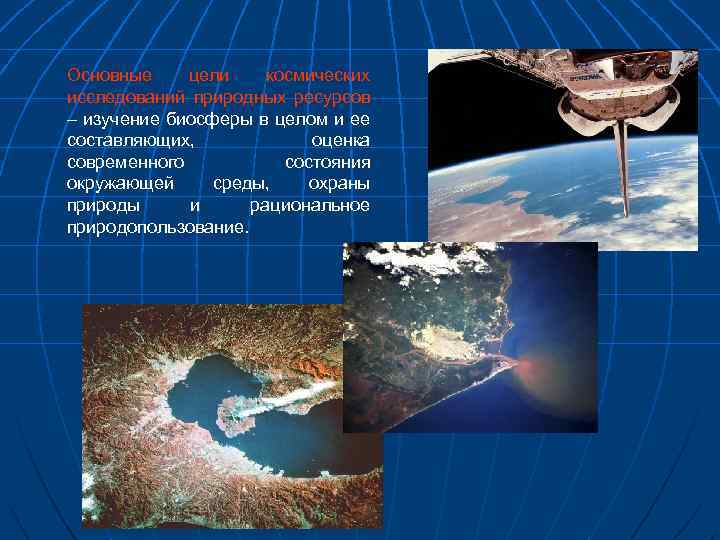 Основные цели космических исследований природных ресурсов – изучение биосферы в целом и ее составляющих, оценка современного состояния окружающей среды, охраны природы и рациональное природопользование.